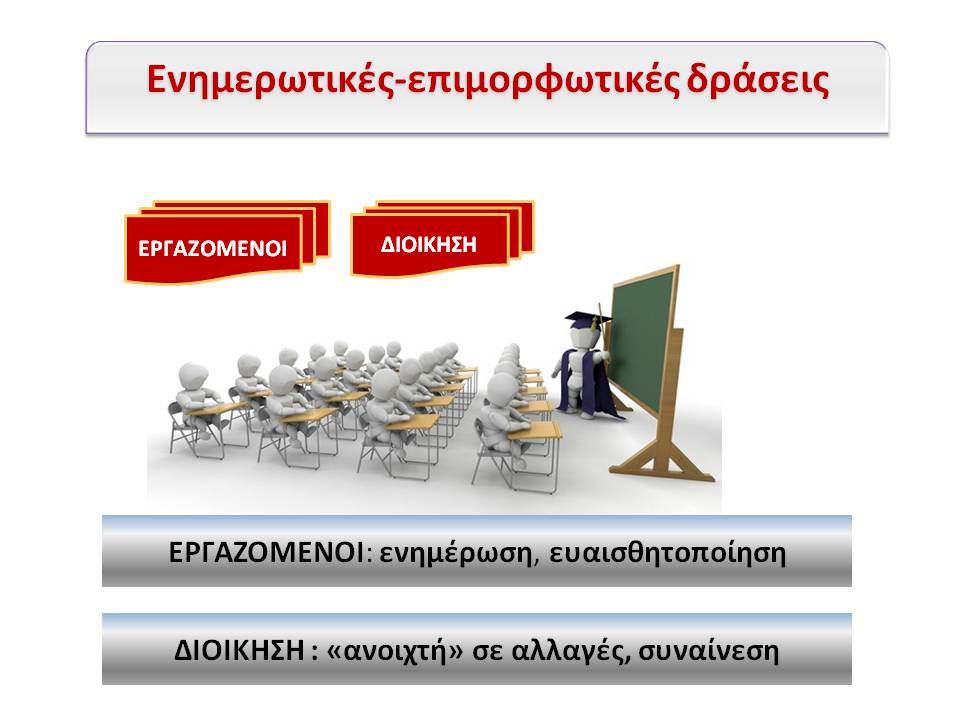 Ενημερωτικές-επιμορφωτικές δράσεις

ΕΡΓΑΖΟΜΕΝΟΙ

ΔΙΟΙΚΗΣΗ

ΕΡΓΑΖΟΜΕΝΟΙ: ενημέρωση, ευαισθητοποίηση

ΔΙΟΙΚΗΣΗ : «ανοιχτή» σε αλλαγές, συναίνεση